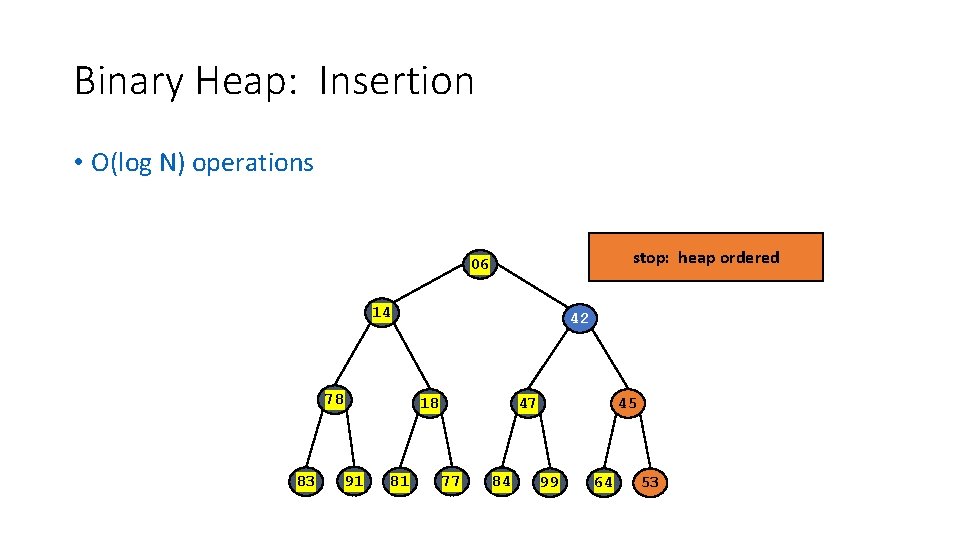 Binary Heap: Insertion

• O(log N) operations

stop: heap ordered

06

14

42

78

18

47

45

83

91

81

77

84

99

64

53